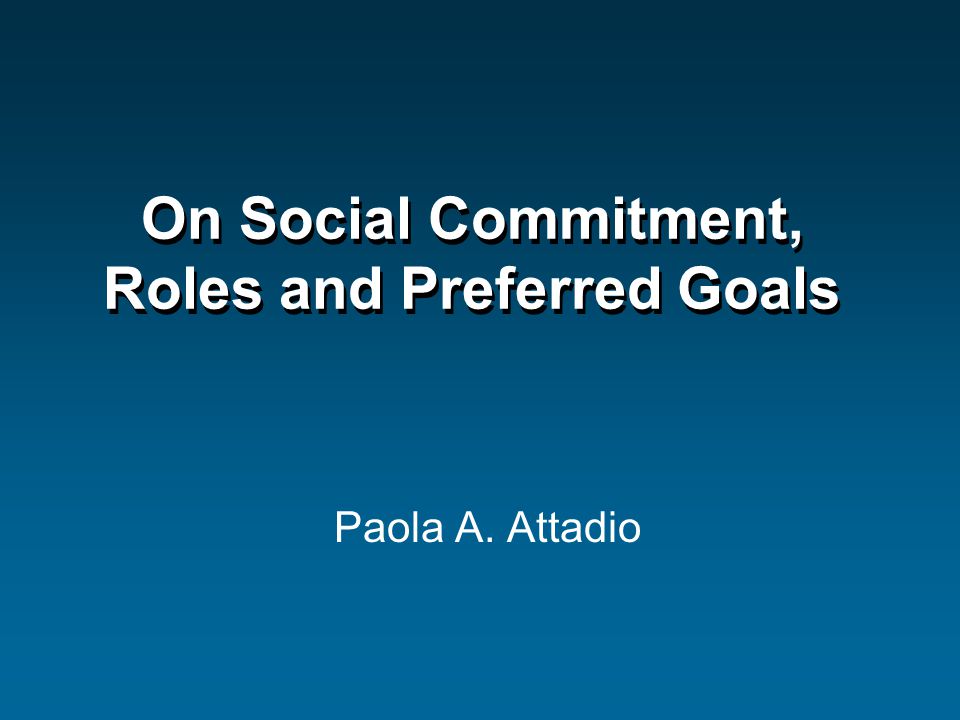 On Social Commitment, Roles and Preferred Goals

Paola A. Attadio